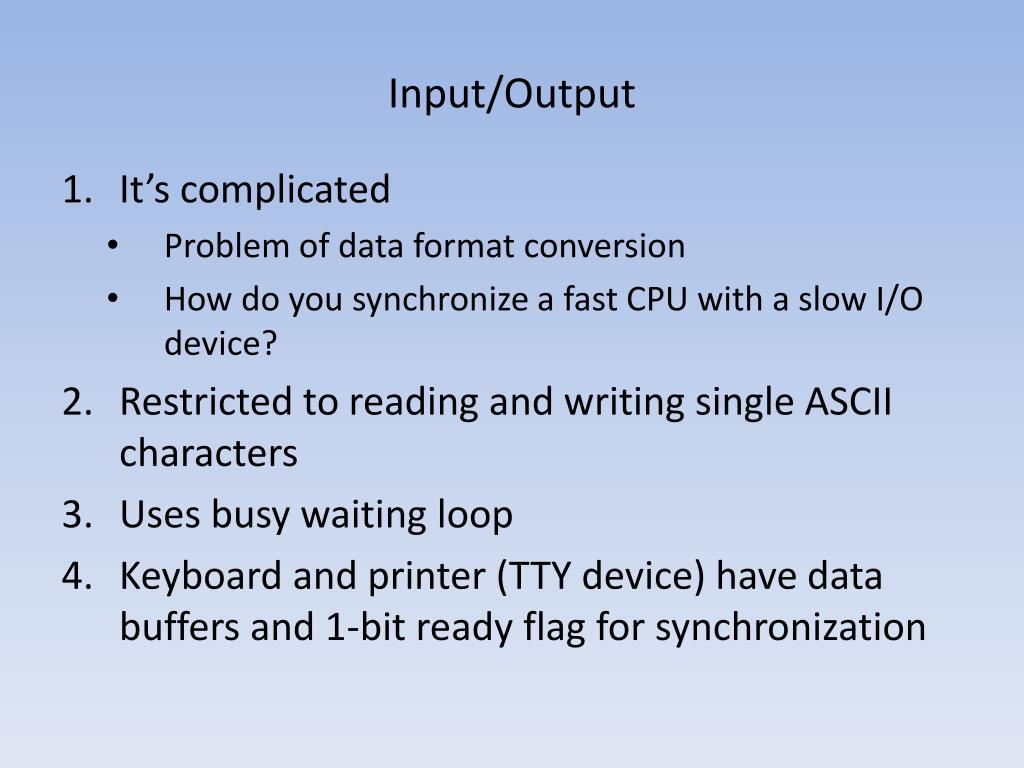 Input/Output

1. It’s complicated
• Problem of data format conversion
• How do you synchronize a fast CPU with a slow I/O device?
2. Restricted to reading and writing single ASCII characters
3. Uses busy waiting loop
4. Keyboard and printer (TTY device) have data buffers and 1-bit ready flag for synchronization